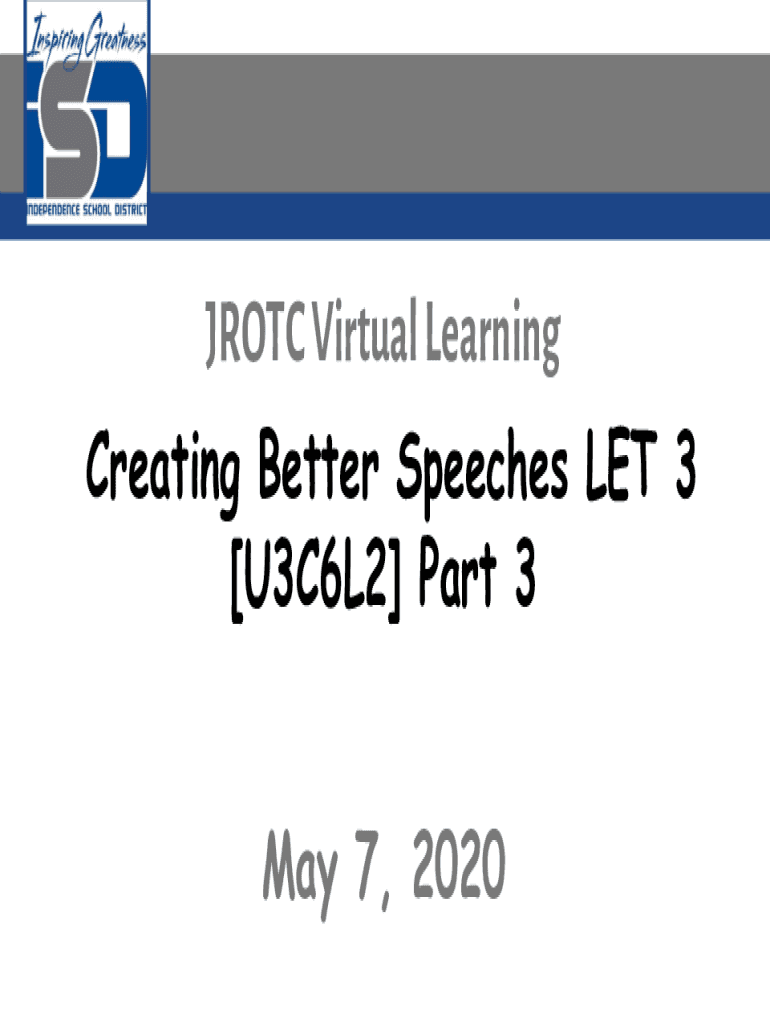 Inspiring Greatness
ISD
INDEPENDENCE SCHOOL DISTRICT

JROTC Virtual Learning

Creating Better Speeches LET 3 [U3C6L2] Part 3

May 7, 2020